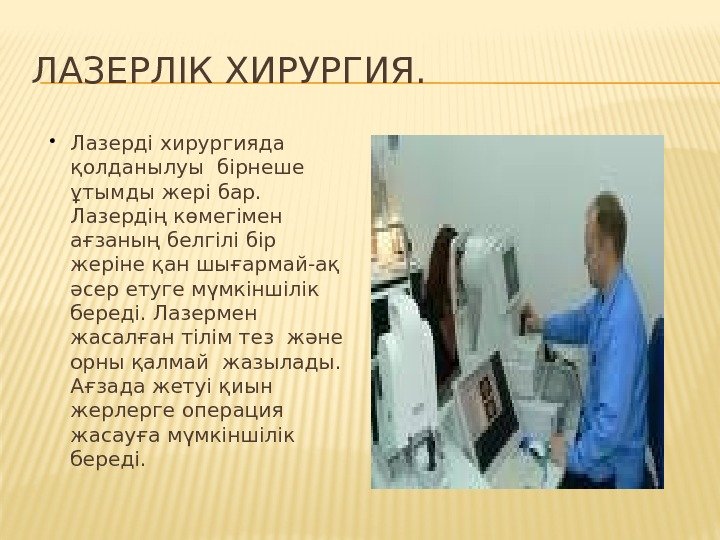 ЛАЗЕРЛІК ХИРУРГИЯ.

• Лазерді хирургияда қолданылуы бірнеше ұтымды жері бар. Лазердің көмегімен ағзаның белгілі бір жеріне қан шығармай-ақ әсер етуге мүмкіншілік береді. Лазермен жасалған тілім тез және орны қалмай жазылады. Ағзада жетуі қиын жерлерге операция жасауға мүмкіншілік береді.